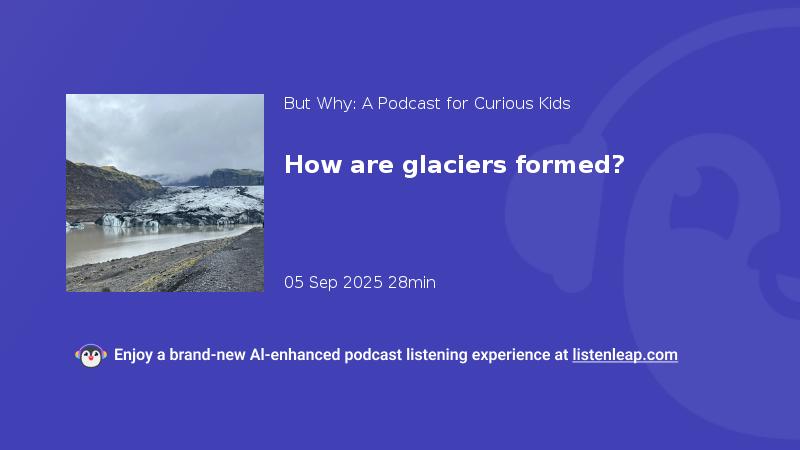 But Why: A Podcast for Curious Kids

How are glaciers formed?

05 Sep 2025 28min

Enjoy a brand-new AI-enhanced podcast listening experience at listenleap.com